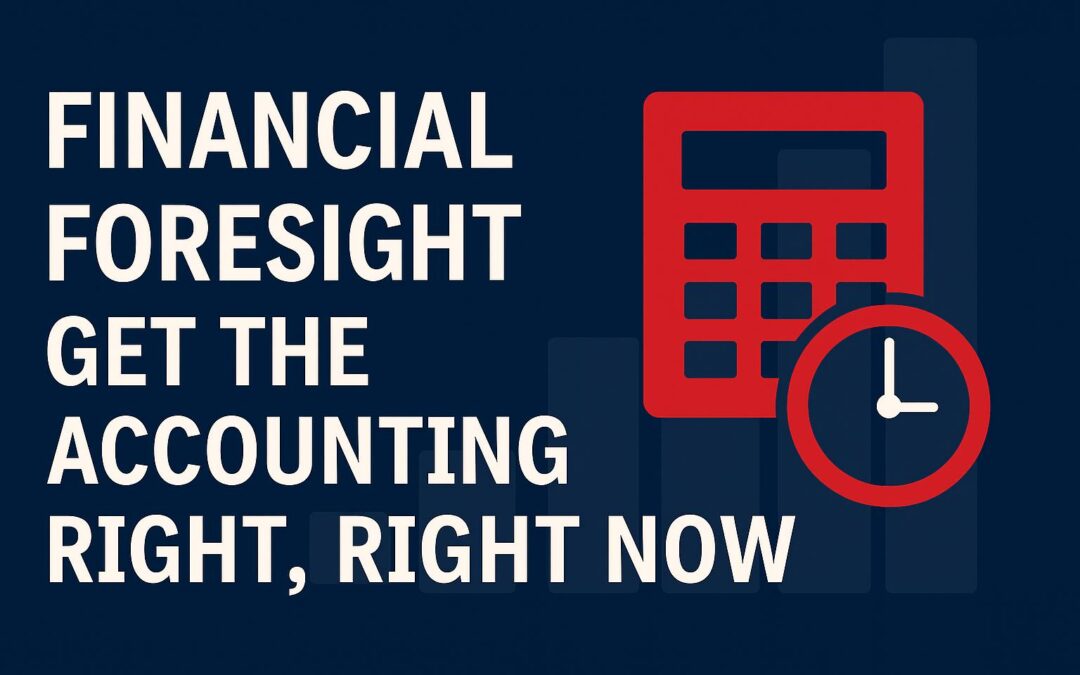 FINANCIAL FORESIGHT GET THE ACCOUNTING RIGHT, RIGHT NOW